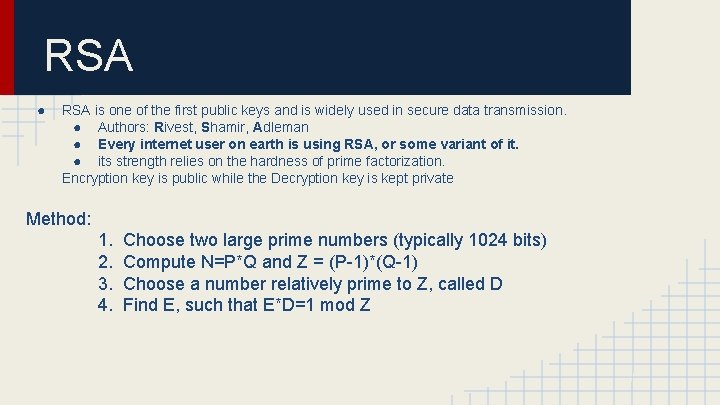 RSA

● RSA is one of the first public keys and is widely used in secure data transmission.
● Authors: Rivest, Shamir, Adleman
● Every internet user on earth is using RSA, or some variant of it.
● its strength relies on the hardness of prime factorization.
Encryption key is public while the Decryption key is kept private

Method:
1. Choose two large prime numbers (typically 1024 bits)
2. Compute N=P*Q and Z = (P-1)*(Q-1)
3. Choose a number relatively prime to Z, called D
4. Find E, such that E*D=1 mod Z